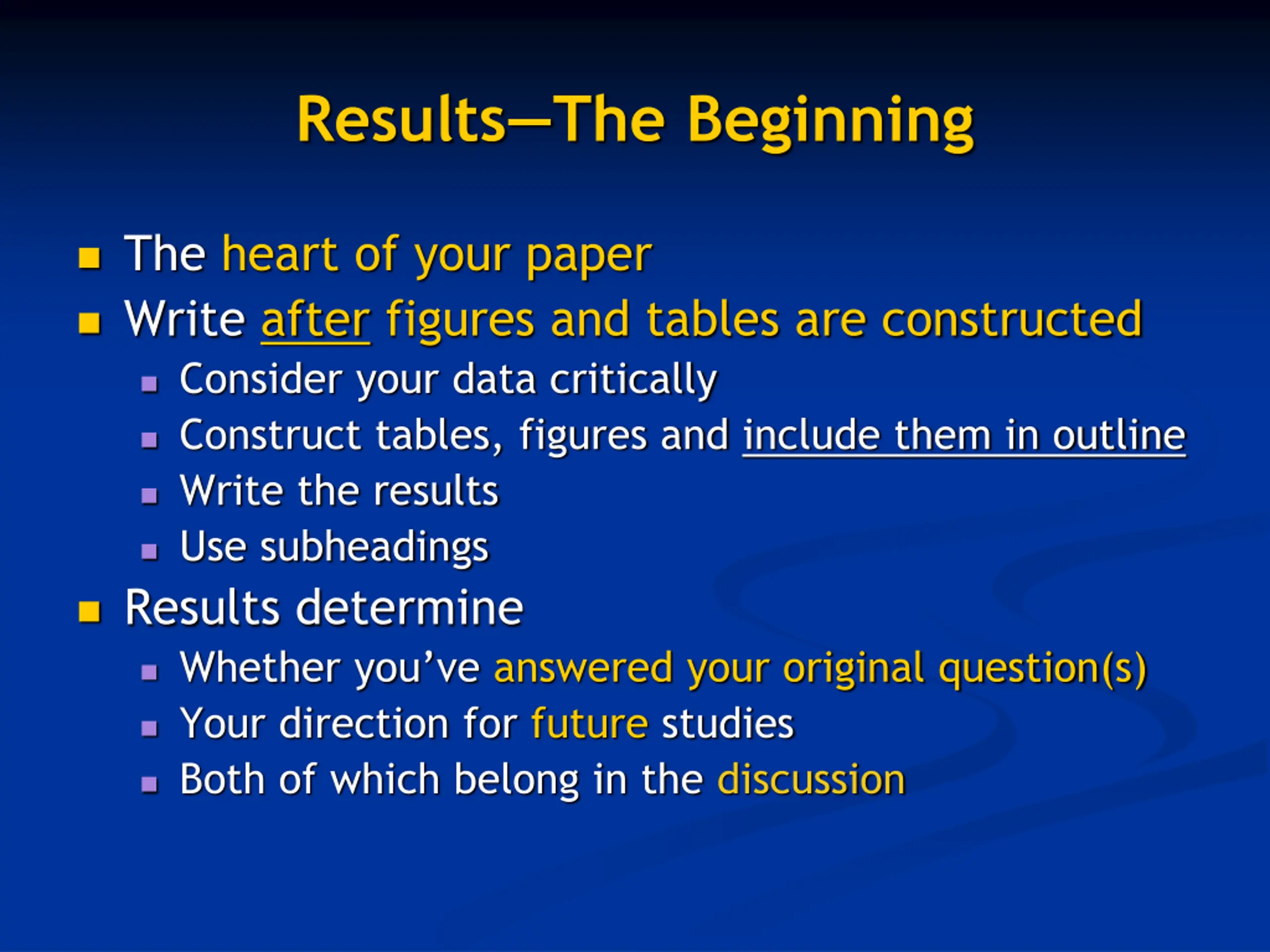 Results—The Beginning

- The heart of your paper
- Write after figures and tables are constructed
  - Consider your data critically
  - Construct tables, figures and include them in outline
  - Write the results
  - Use subheadings
- Results determine
  - Whether you've answered your original question(s)
  - Your direction for future studies
  - Both of which belong in the discussion